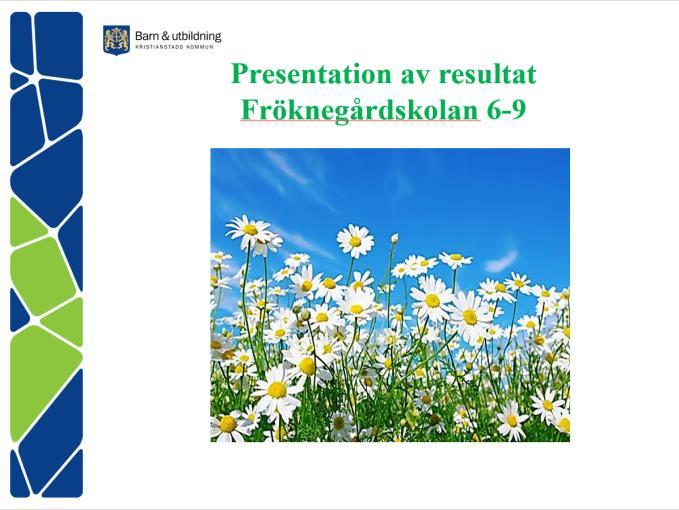 Barn & utbildning
KRISTIANSTADS KOMMUN

Presentation av resultat
Fröknegårdskolan 6-9